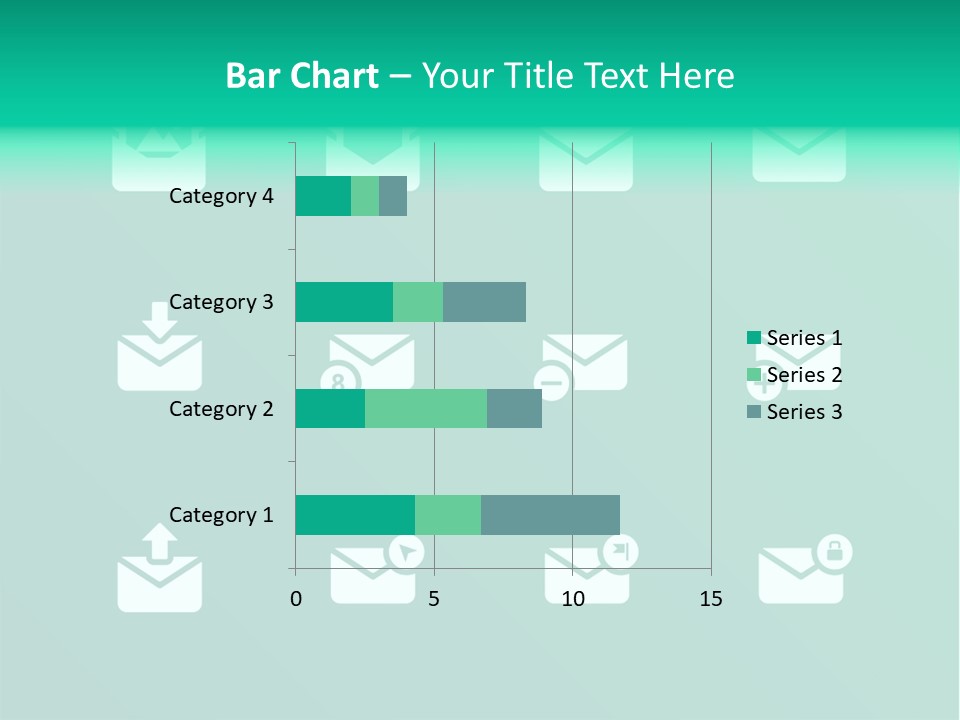 Bar Chart – Your Title Text Here

Category 4
Category 3
Category 2
Category 1

0
5
10
15

Series 1
Series 2
Series 3